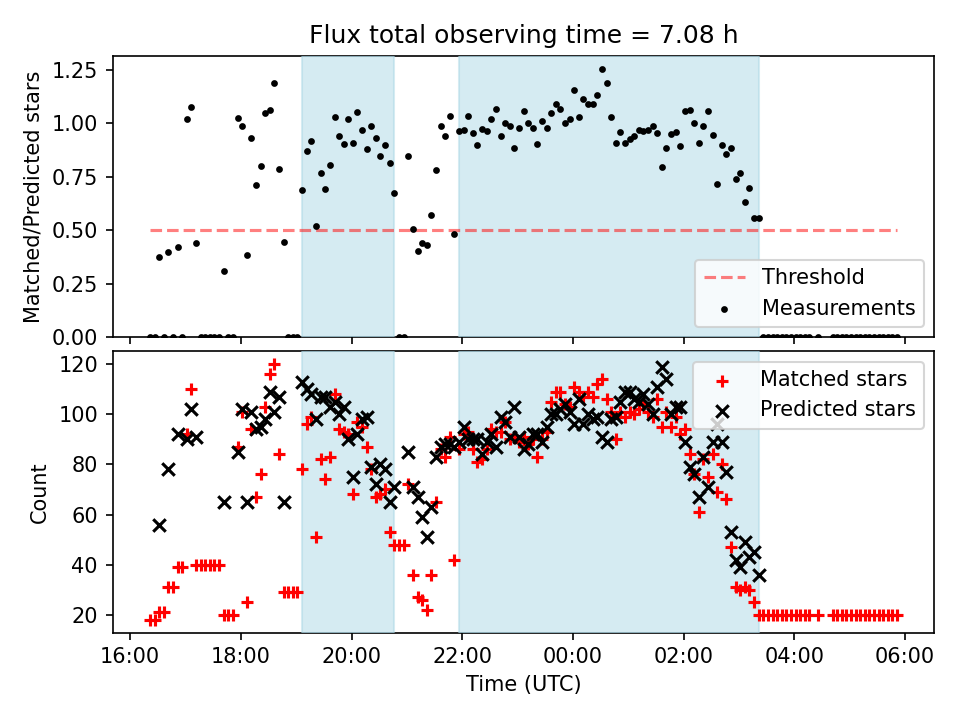 Flux total observing time = 7.08 h

Matched/Predicted stars

1.25
1.00
0.75
0.50
0.25
0.00

Threshold
Measurements

Count

120
100
80
60
40
20

Matched stars
Predicted stars

16:00 18:00 20:00 22:00 00:00 02:00 04:00 06:00

Time (UTC)